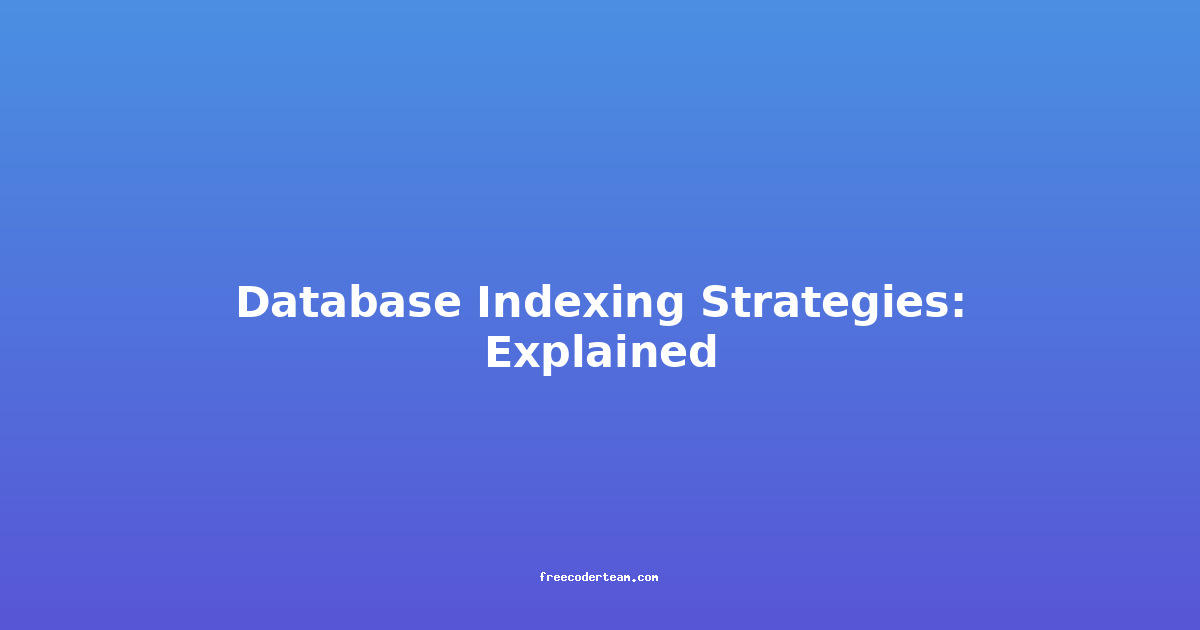 Database Indexing Strategies: Explained

freecoderteam.com